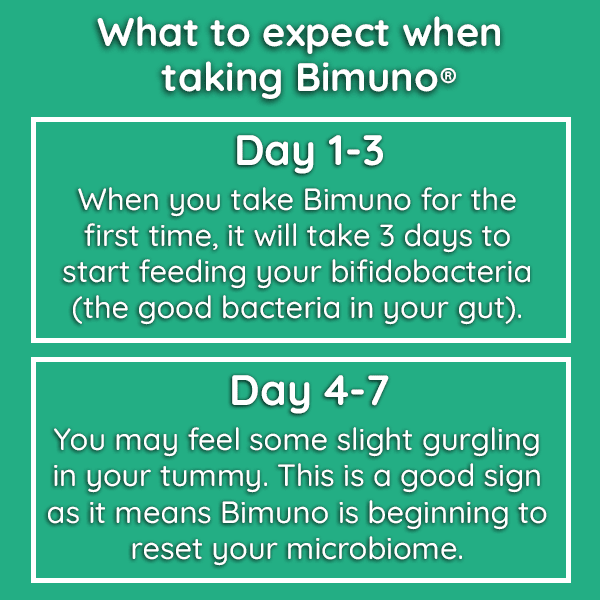 What to expect when taking Bimuno®

Day 1-3

When you take Bimuno for the first time, it will take 3 days to start feeding your bifidobacteria (the good bacteria in your gut).

Day 4-7

You may feel some slight gurgling in your tummy. This is a good sign as it means Bimuno is beginning to reset your microbiome.